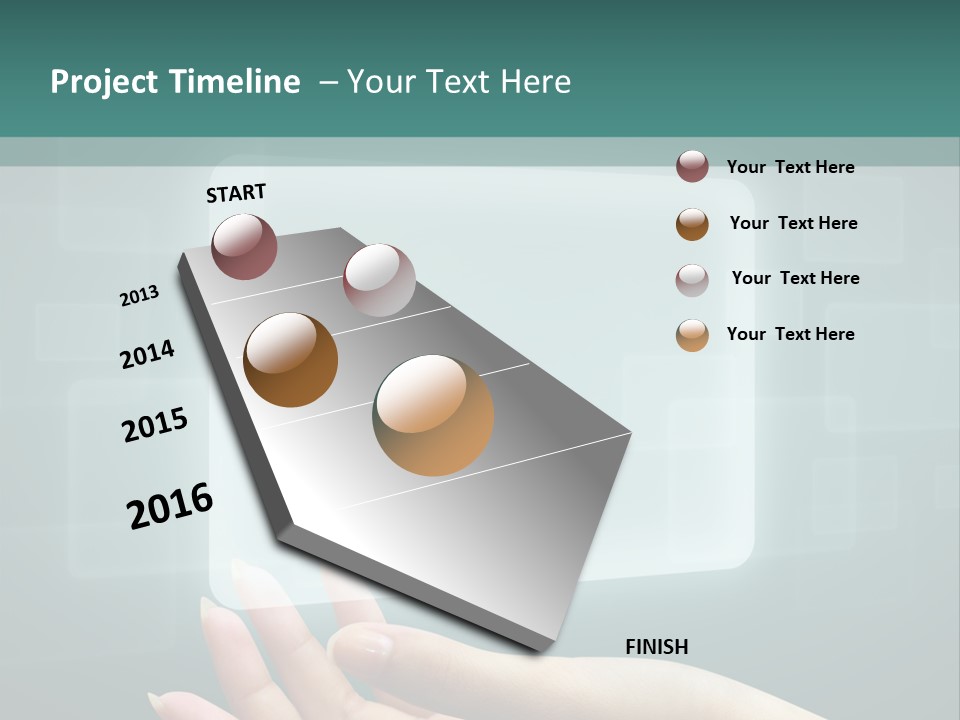 Project Timeline – Your Text Here

START

2013

2014

2015

2016

FINISH

Your Text Here

Your Text Here

Your Text Here

Your Text Here